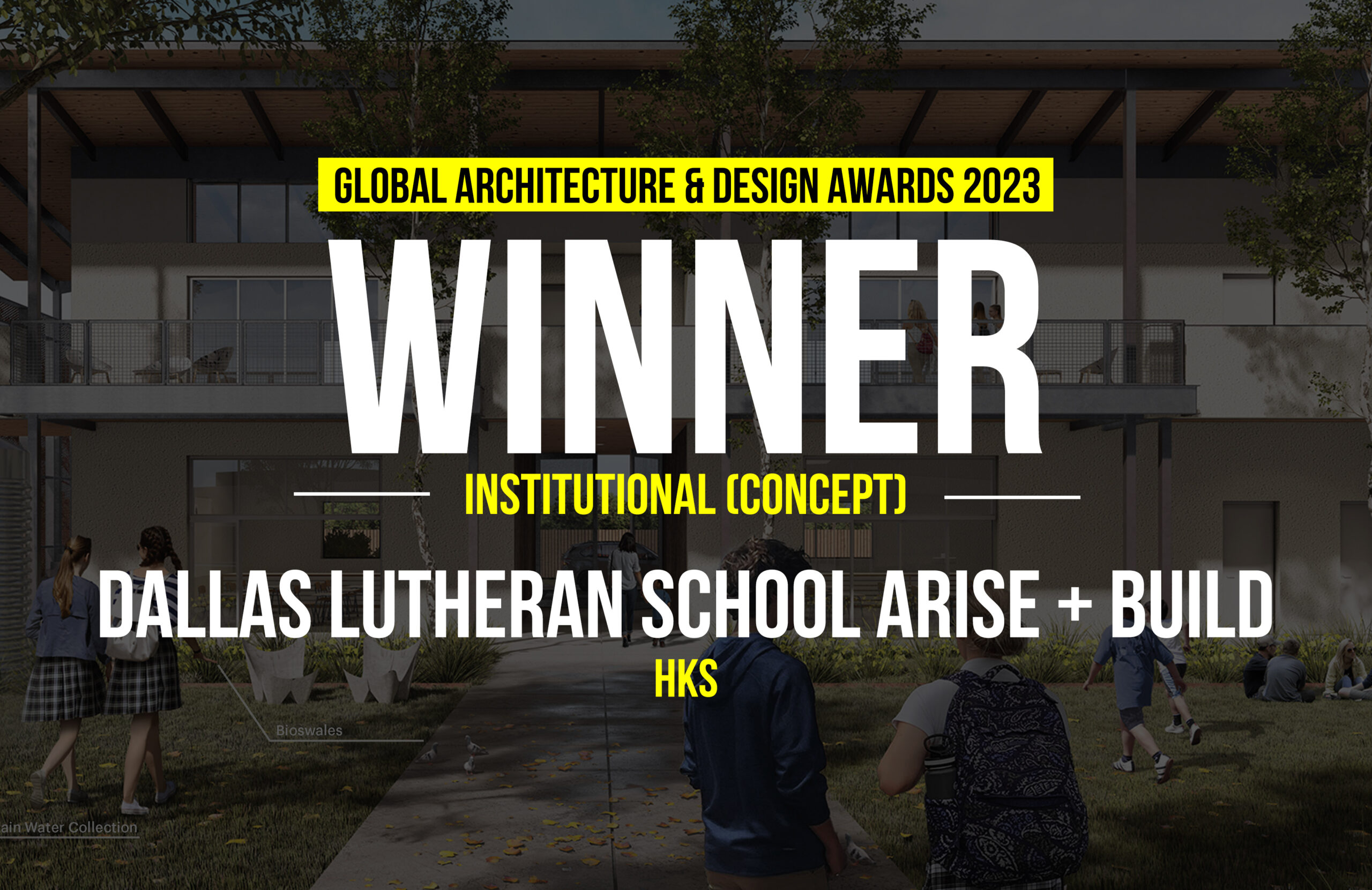 GLOBAL ARCHITECTURE & DESIGN AWARDS 2023

WINNER

INSTITUTIONAL (CONCEPT)

DALLAS LUTHERAN SCHOOL ARISE + BUILD

HKS

Bioswales

ain Water Collection